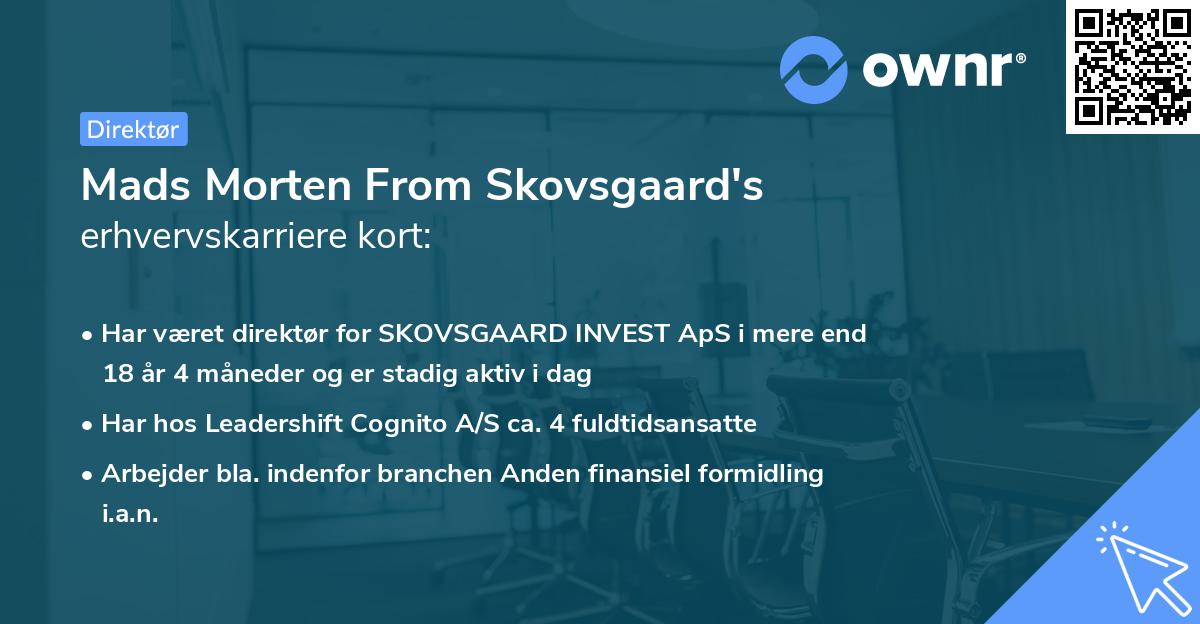 ownr®

Direktør

Mads Morten From Skovsgaard's erhvervskarriere kort:

• Har været direktør for SKOVSGAARD INVEST ApS i mere end 18 år 4 måneder og er stadig aktiv i dag
• Har hos Leadershift Cognito A/S ca. 4 fuldtidsansatte
• Arbejder bla. indenfor branchen Anden finansiel formidling i.a.n.